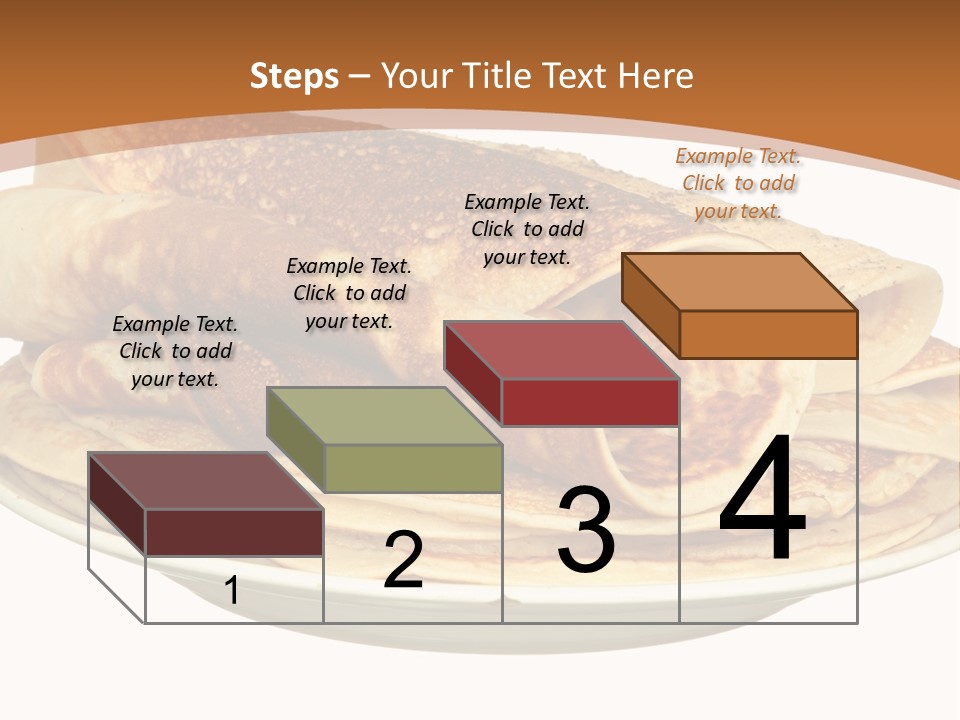 Steps – Your Title Text Here

Example Text. Click to add your text.

Example Text. Click to add your text.

Example Text. Click to add your text.

Example Text. Click to add your text.

1

2

3

4